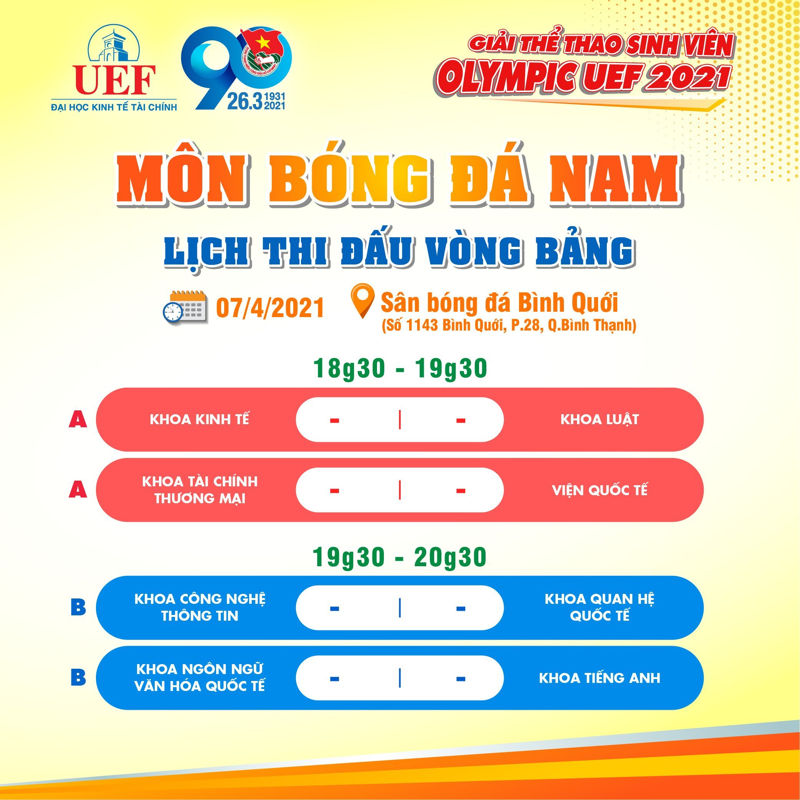 UEF
ĐẠI HỌC KINH TẾ TÀI CHÍNH

90
26.3 1931 2021

GIẢI THỂ THAO SINH VIÊN
OLYMPIC UEF 2021

MÔN BÓNG ĐÁ NAM

LỊCH THI ĐẤU VÒNG BẢNG

07/4/2021

Sân bóng đá Bình Quới
(Số 1143 Bình Quới, P.28, Q.Bình Thạnh)

18g30 - 19g30

A KHOA KINH TẾ - | - KHOA LUẬT

A KHOA TÀI CHÍNH THƯƠNG MẠI - | - VIỆN QUỐC TẾ

19g30 - 20g30

B KHOA CÔNG NGHỆ THÔNG TIN - | - KHOA QUAN HỆ QUỐC TẾ

B KHOA NGÔN NGỮ VĂN HÓA QUỐC TẾ - | - KHOA TIẾNG ANH